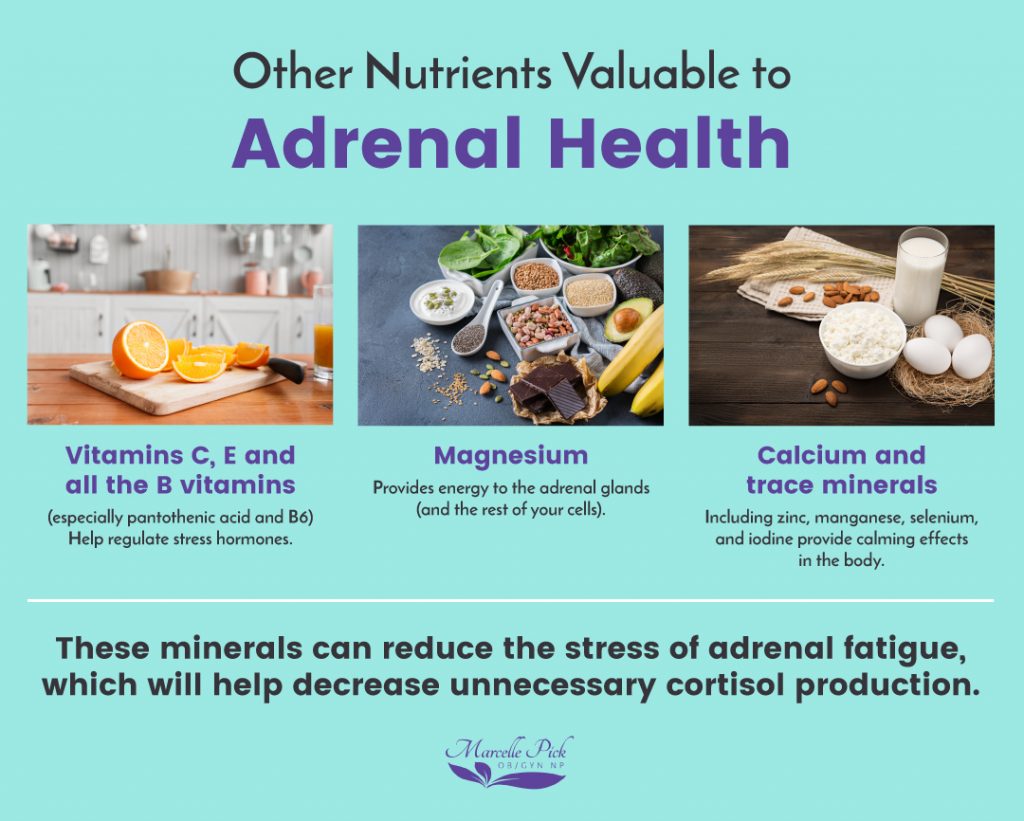 Other Nutrients Valuable to
Adrenal Health

Vitamins C, E and all the B vitamins
(especially pantothenic acid and B6) Help regulate stress hormones.

Magnesium
Provides energy to the adrenal glands (and the rest of your cells).

Calcium and trace minerals
Including zinc, manganese, selenium, and iodine provide calming effects in the body.

These minerals can reduce the stress of adrenal fatigue, which will help decrease unnecessary cortisol production.

Marcelle Pick
OB/GYN NP